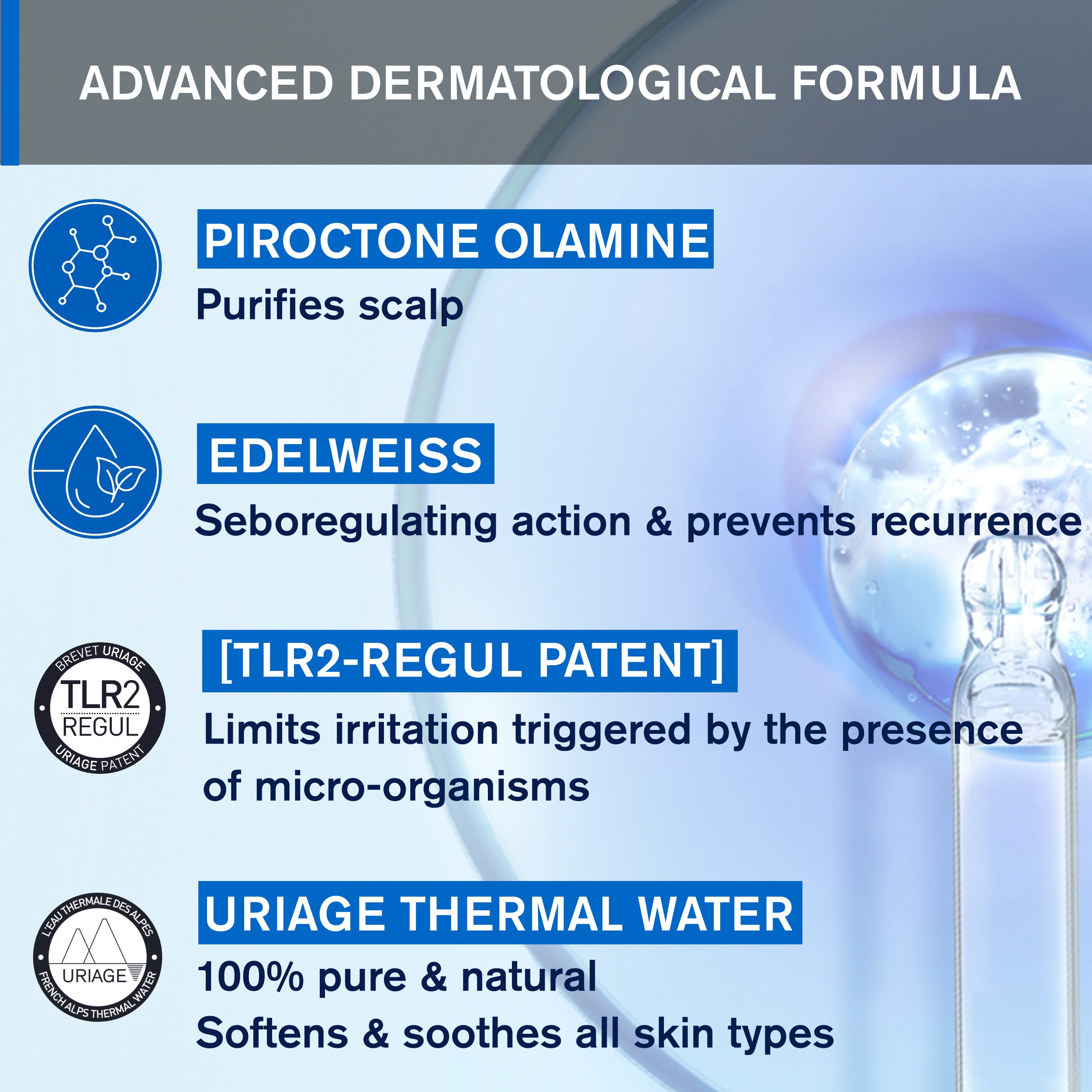 ADVANCED DERMATOLOGICAL FORMULA

PIROCTONE OLAMINE
Purifies scalp

EDELWEISS
Seboregulating action & prevents recurrence

BREVET URIAGE
TLR2
REGUL
URIAGE PATENT

[TLR2-REGUL PATENT]
Limits irritation triggered by the presence of micro-organisms

L'EAU THERMALE DES ALPES
URIAGE
FRENCH ALPS THERMAL WATER

URIAGE THERMAL WATER
100% pure & natural
Softens & soothes all skin types